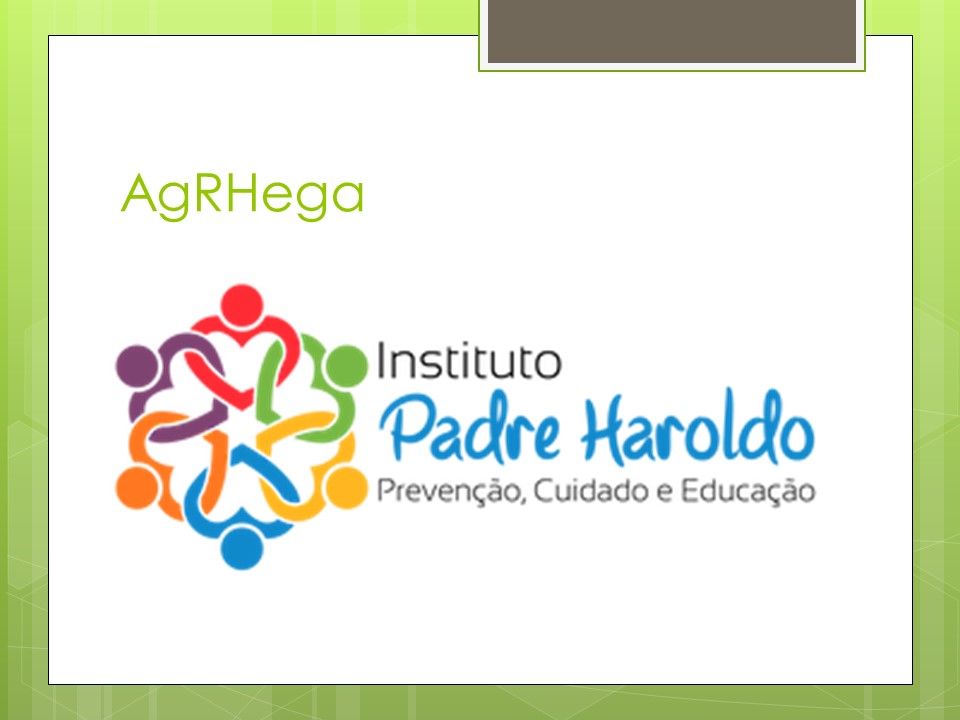 AgRHega

Instituto
Padre Haroldo
Prevenção, Cuidado e Educação